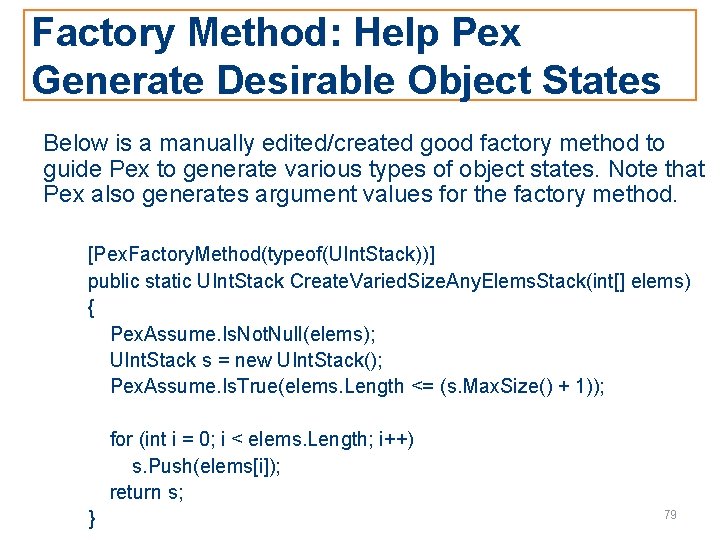 Factory Method: Help Pex Generate Desirable Object States

Below is a manually edited/created good factory method to guide Pex to generate various types of object states. Note that Pex also generates argument values for the factory method.

[PexFactoryMethod(typeof(UIntStack))]
public static UIntStack CreateVariedSizeAnyElemsStack(int[] elems)
{
PexAssume.IsNotNull(elems);
UIntStack s = new UIntStack();
PexAssume.IsTrue(elems.Length <= (s.MaxSize() + 1));

for (int i = 0; i < elems.Length; i++)
s.Push(elems[i]);
return s;
}

79